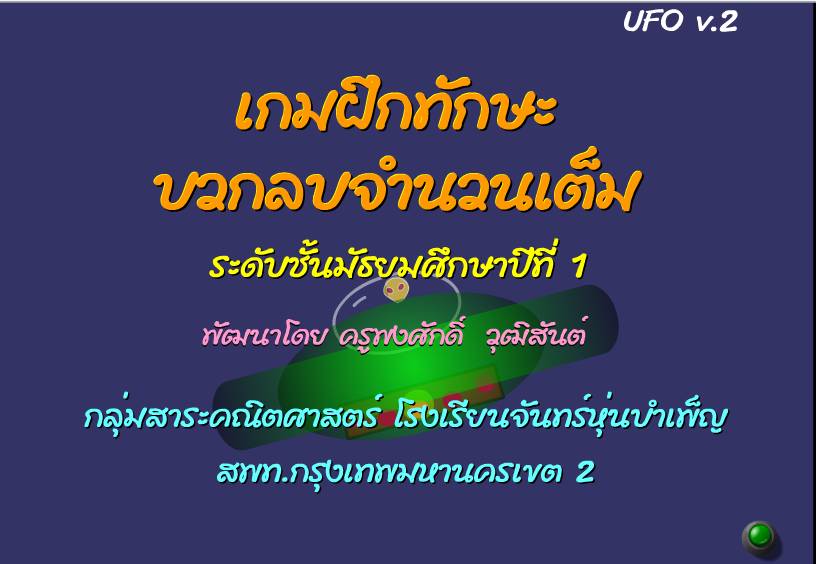 UFO v.2

เกมฝึกทักษะ
บวกลบจำนวนเต็ม

ระดับชั้นมัธยมศึกษาปีที่ 1

พัฒนาโดย ครูพงศักดิ์ วุฒิสันต์

กลุ่มสาระคณิตศาสตร์ โรงเรียนจันทร์หุ่นบำเพ็ญ
สพท.กรุงเทพมหานครเขต 2